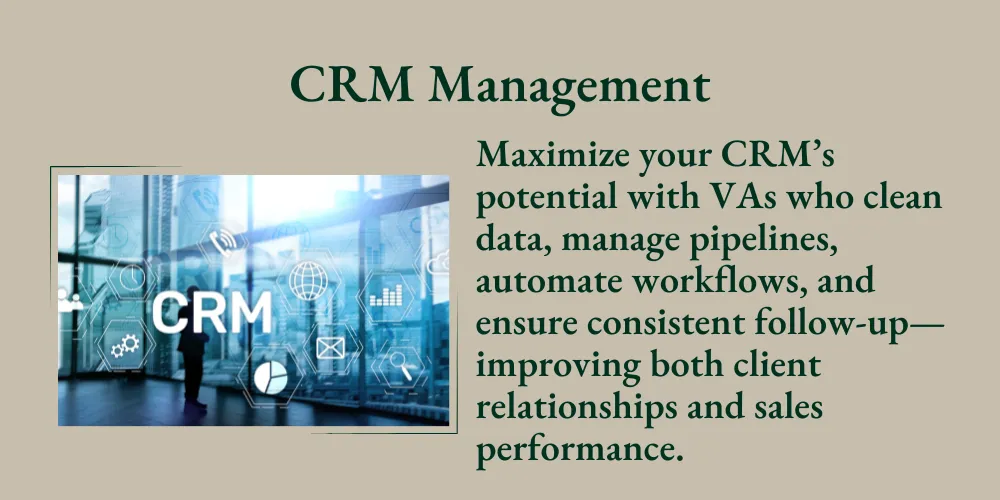 CRM Management

CRM

Maximize your CRM’s potential with VAs who clean data, manage pipelines, automate workflows, and ensure consistent follow-up—improving both client relationships and sales performance.